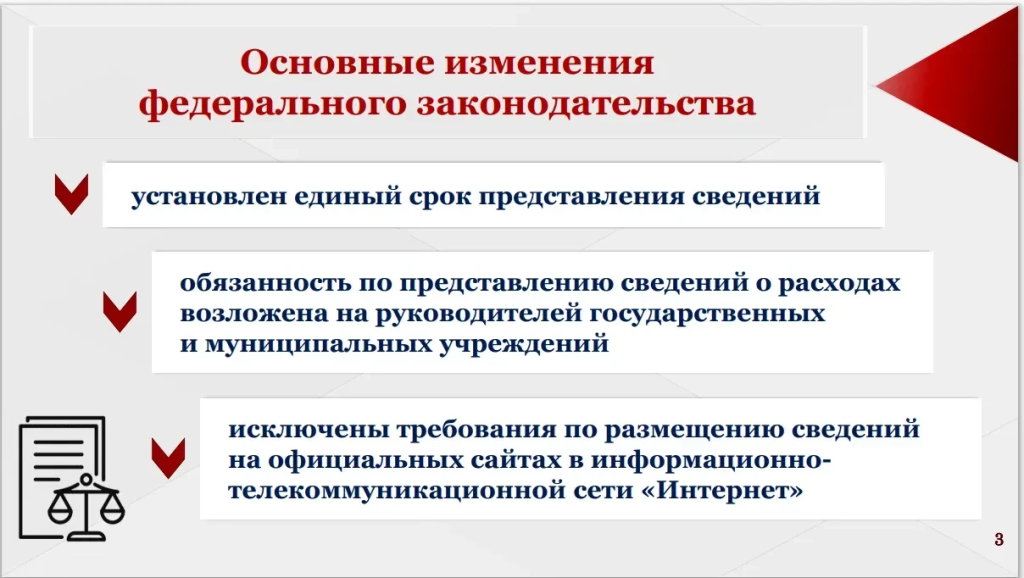 Основные изменения федерального законодательства

установлен единый срок представления сведений

обязанность по представлению сведений о расходах возложена на руководителей государственных и муниципальных учреждений

исключены требования по размещению сведений на официальных сайтах в информационно-телекоммуникационной сети «Интернет»

3